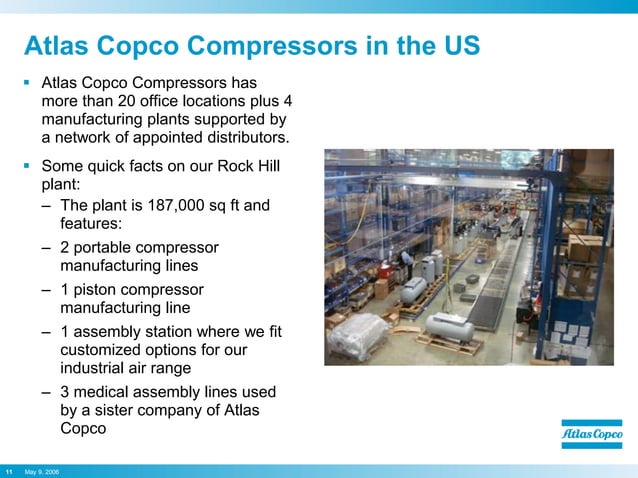 Atlas Copco Compressors in the US

▪ Atlas Copco Compressors has more than 20 office locations plus 4 manufacturing plants supported by a network of appointed distributors.

▪ Some quick facts on our Rock Hill plant:
– The plant is 187,000 sq ft and features:
– 2 portable compressor manufacturing lines
– 1 piston compressor manufacturing line
– 1 assembly station where we fit customized options for our industrial air range
– 3 medical assembly lines used by a sister company of Atlas Copco

Atlas Copco

11 May 9, 2006